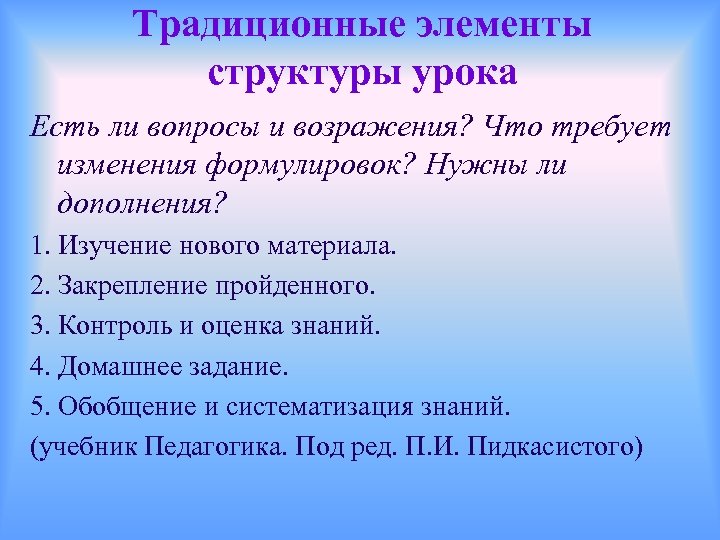 Традиционные элементы структуры урока

Есть ли вопросы и возражения? Что требует изменения формулировок? Нужны ли дополнения?

1. Изучение нового материала.

2. Закрепление пройденного.

3. Контроль и оценка знаний.

4. Домашнее задание.

5. Обобщение и систематизация знаний.

(учебник Педагогика. Под ред. П.И. Пидкасистого)